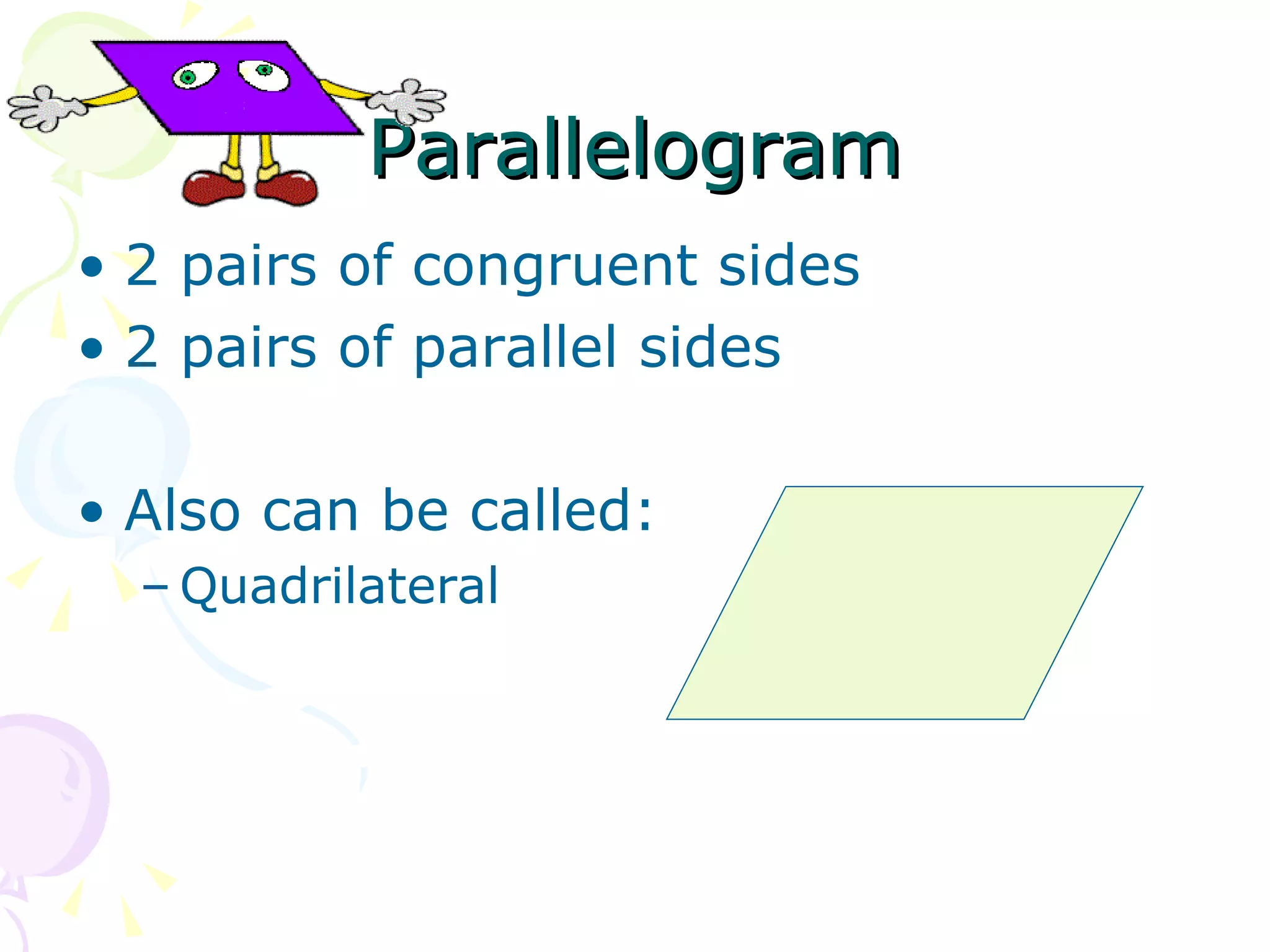 Parallelogram

• 2 pairs of congruent sides
• 2 pairs of parallel sides

• Also can be called:
– Quadrilateral